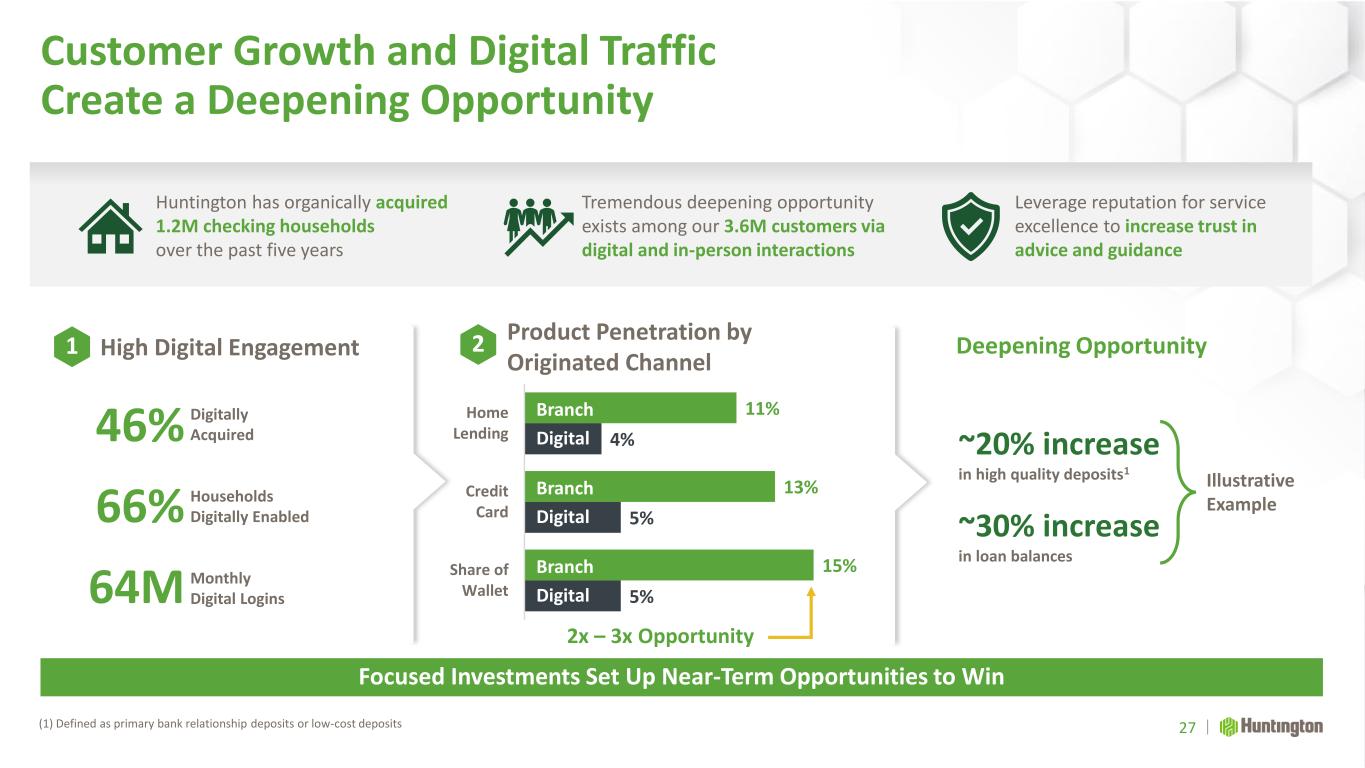 Customer Growth and Digital Traffic Create a Deepening Opportunity

Huntington has organically acquired 1.2M checking households over the past five years

Tremendous deepening opportunity exists among our 3.6M customers via digital and in-person interactions

Leverage reputation for service excellence to increase trust in advice and guidance

1 High Digital Engagement

46% Digitally Acquired

66% Households Digitally Enabled

64M Monthly Digital Logins

2 Product Penetration by Originated Channel

Home Lending
Branch 11%
Digital 4%

Credit Card
Branch 13%
Digital 5%

Share of Wallet
Branch 15%
Digital 5%

2x – 3x Opportunity

Deepening Opportunity

~20% increase
in high quality deposits$^1$

~30% increase
in loan balances

Illustrative Example

Focused Investments Set Up Near-Term Opportunities to Win

(1) Defined as primary bank relationship deposits or low-cost deposits

27 | Huntington